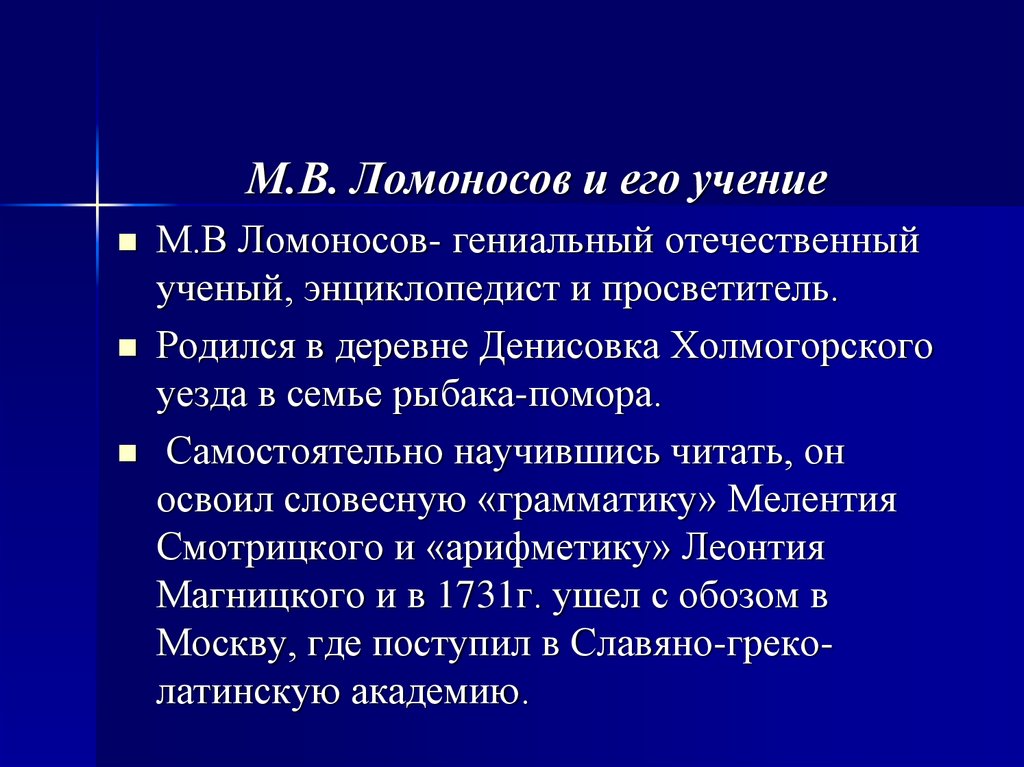 М.В. Ломоносов и его учение

М.В Ломоносов- гениальный отечественный ученый, энциклопедист и просветитель.

Родился в деревне Денисовка Холмогорского уезда в семье рыбака-помора.

Самостоятельно научившись читать, он освоил словесную «грамматику» Мелентия Смотрицкого и «арифметику» Леонтия Магницкого и в 1731г. ушел с обозом в Москву, где поступил в Славяно-греко-латинскую академию.